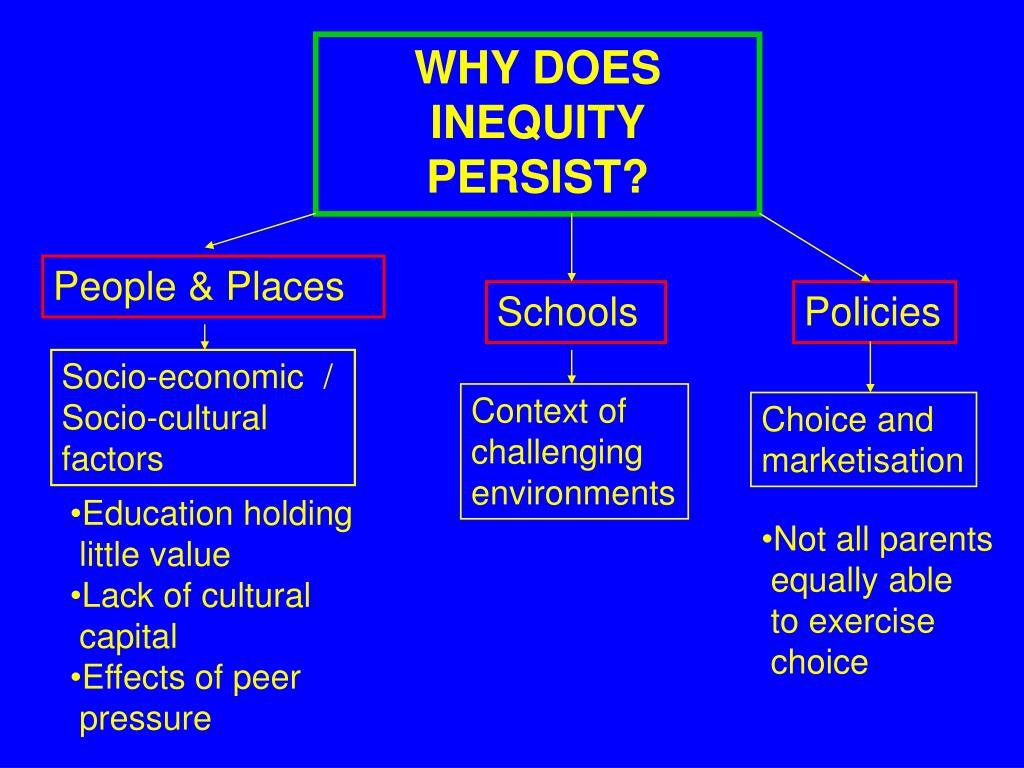 WHY DOES INEQUITY PERSIST?

People & Places

Socio-economic / Socio-cultural factors

•Education holding little value
•Lack of cultural capital
•Effects of peer pressure

Schools

Context of challenging environments

Policies

Choice and marketisation

•Not all parents equally able to exercise choice